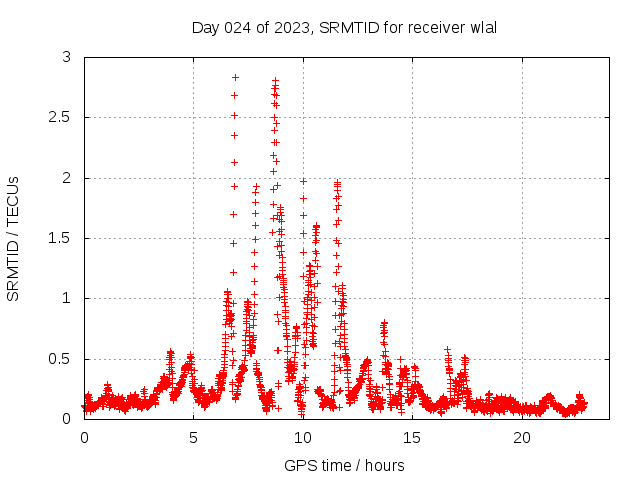 Day 024 of 2023, SRMTID for receiver wlal

SRMTID / TECUs

3
2.5
2
1.5
1
0.5
0

0
5
10
15
20

GPS time / hours